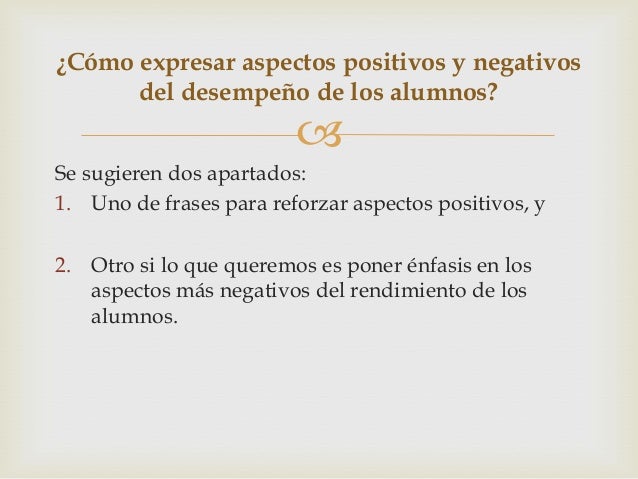 ¿Cómo expresar aspectos positivos y negativos del desempeño de los alumnos?

Se sugieren dos apartados:

1. Uno de frases para reforzar aspectos positivos, y

2. Otro si lo que queremos es poner énfasis en los aspectos más negativos del rendimiento de los alumnos.